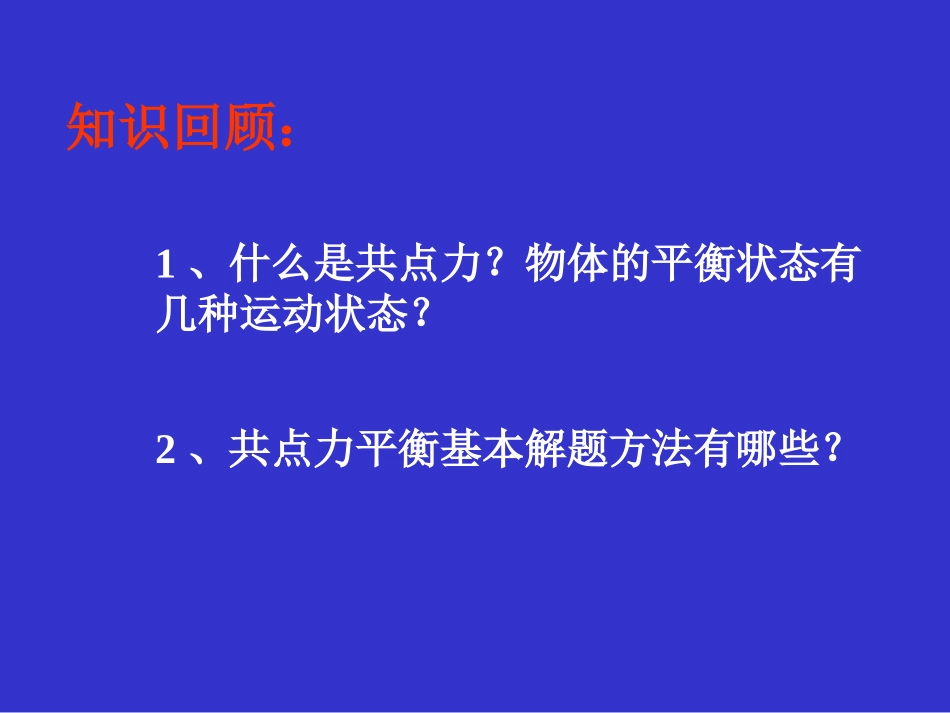 知识回顾：

1 、什么是共点力？物体的平衡状态有几种运动状态？

2 、共点力平衡基本解题方法有哪些？